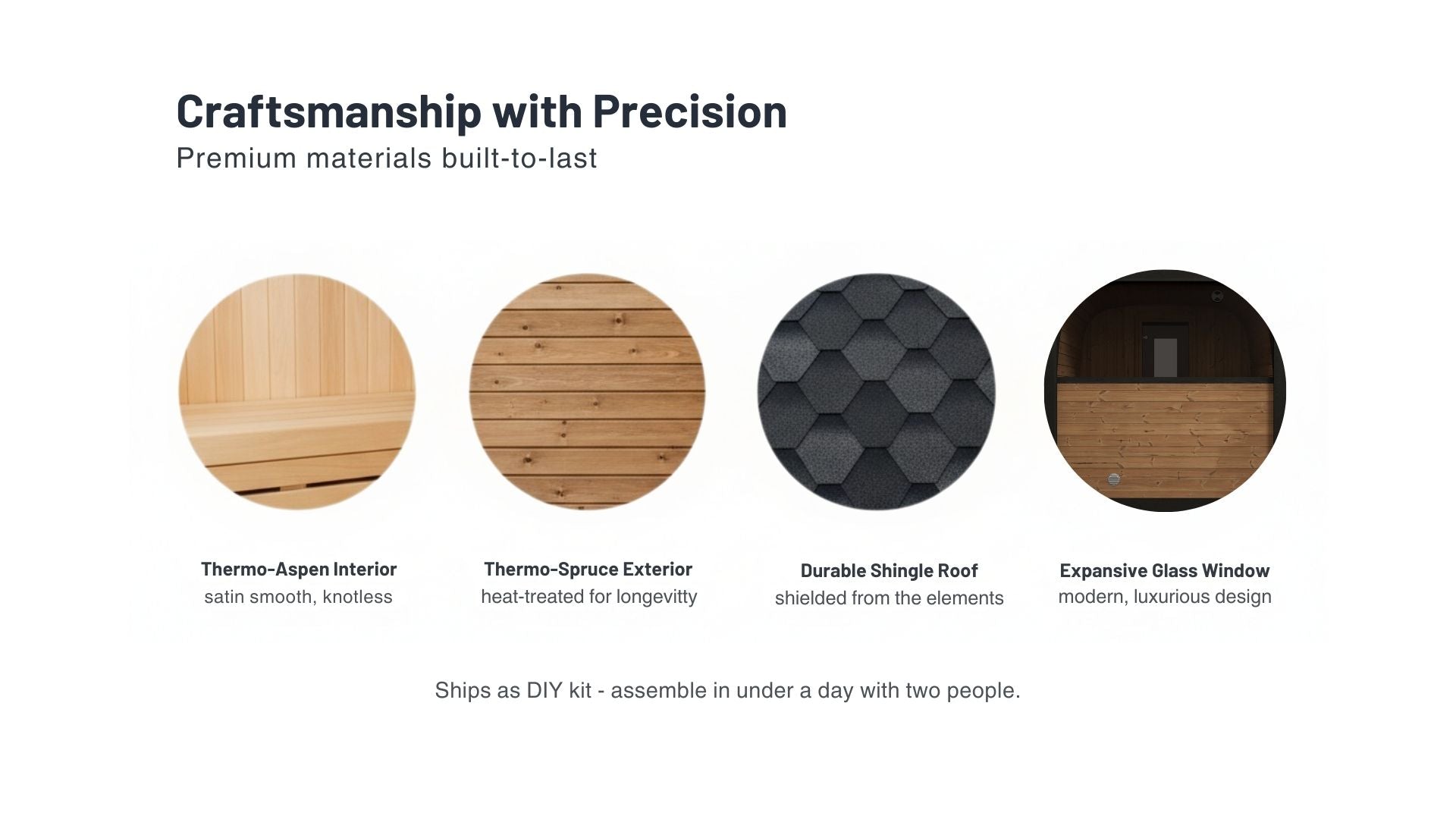 Craftsmanship with Precision
Premium materials built-to-last

Thermo-Aspen Interior
satin smooth, knotless

Thermo-Spruce Exterior
heat-treated for longevitty

Durable Shingle Roof
shielded from the elements

Expansive Glass Window
modern, luxurious design

Ships as DIY kit - assemble in under a day with two people.